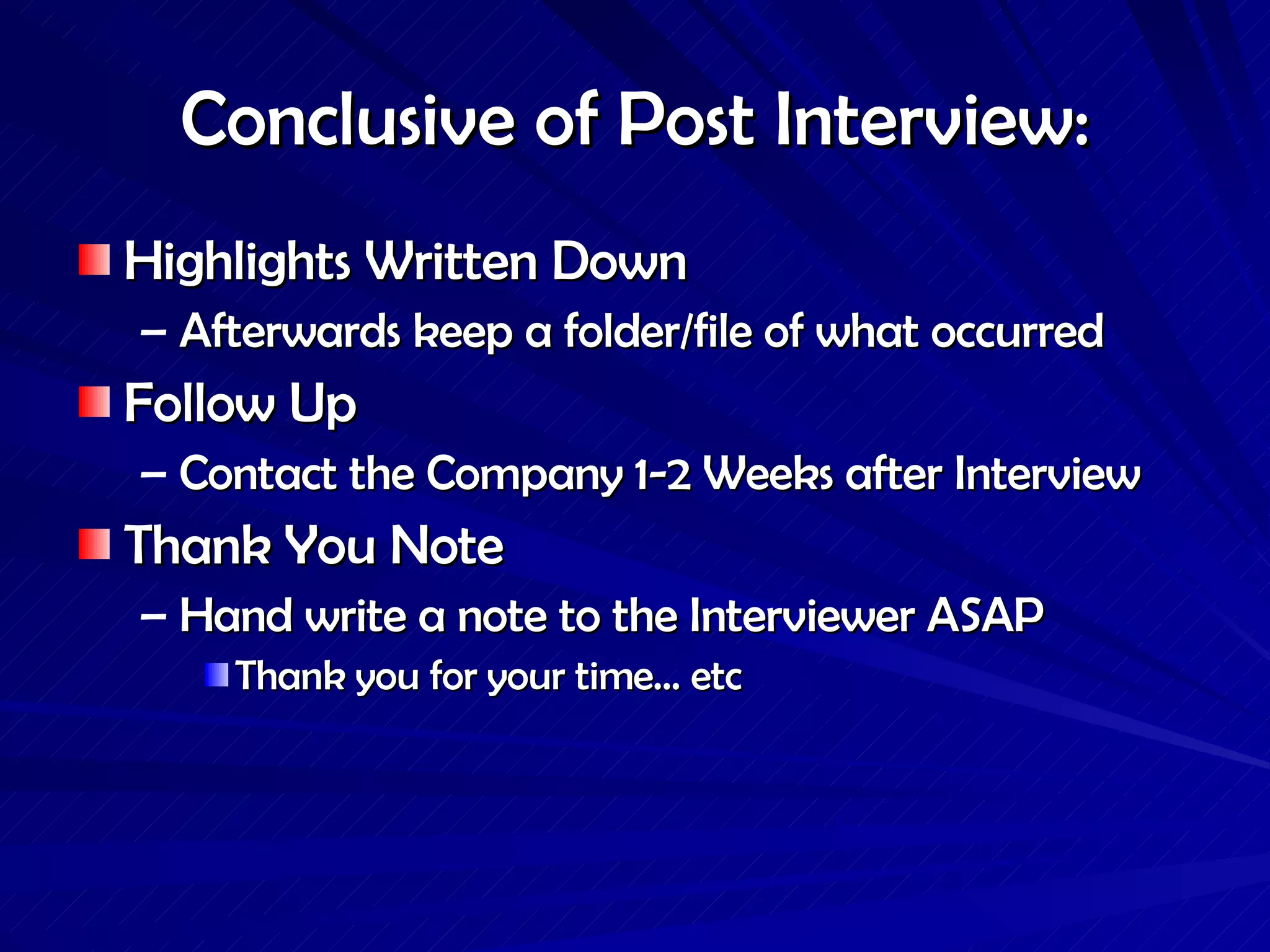 Conclusive of Post Interview:

Highlights Written Down

– Afterwards keep a folder/file of what occurred

Follow Up

– Contact the Company 1-2 Weeks after Interview

Thank You Note

– Hand write a note to the Interviewer ASAP

Thank you for your time… etc